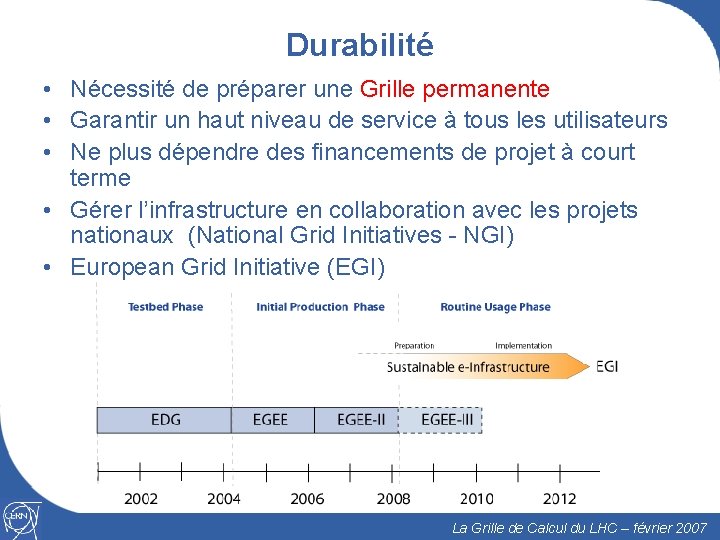 Durabilité

• Nécessité de préparer une Grille permanente
• Garantir un haut niveau de service à tous les utilisateurs
• Ne plus dépendre des financements de projet à court terme
• Gérer l'infrastructure en collaboration avec les projets nationaux (National Grid Initiatives - NGI)
• European Grid Initiative (EGI)

Testbed Phase

Initial Production Phase

Routine Usage Phase

Preparation

Implementation

Sustainable e-Infrastructure

EGI

EDG

EGEE

EGEE-II

EGEE-III

2002

2004

2006

2008

2010

2012

CERN

La Grille de Calcul du LHC – février 2007